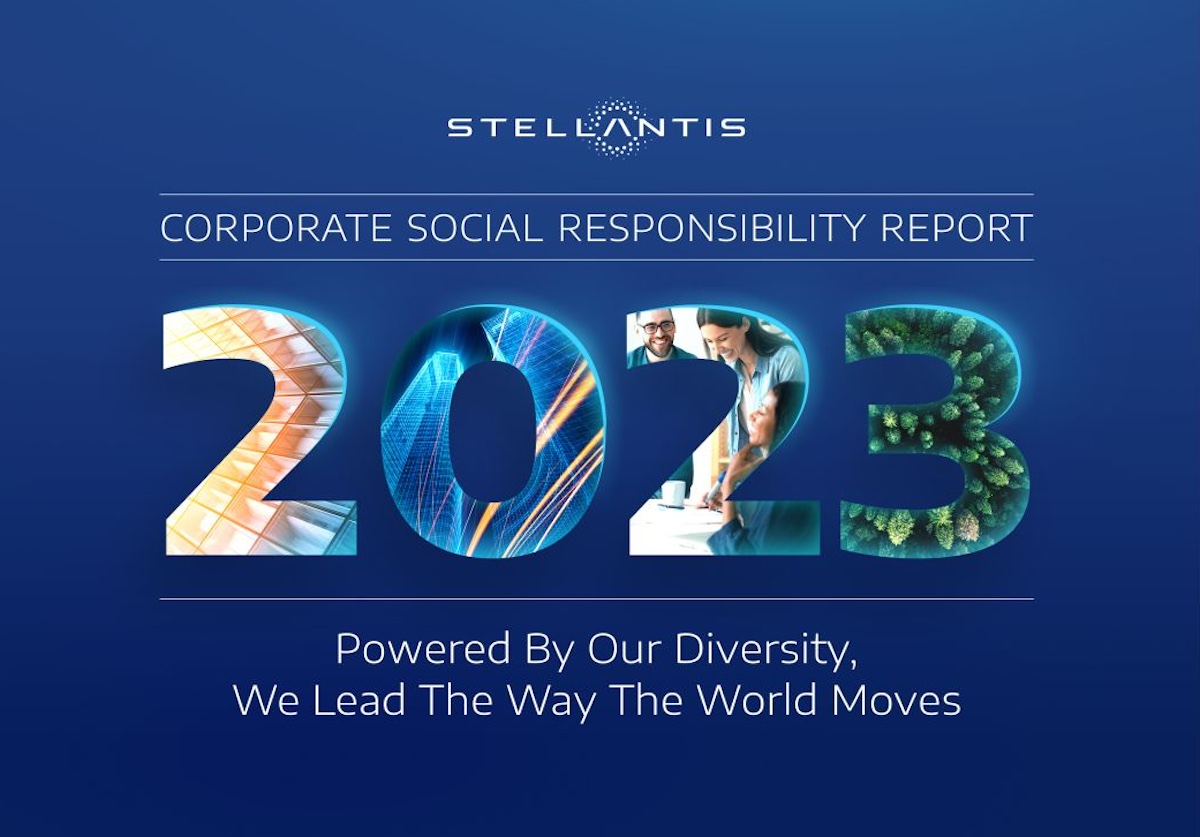 STELLANTIS

CORPORATE SOCIAL RESPONSIBILITY REPORT

2023

Powered By Our Diversity,
We Lead The Way The World Moves